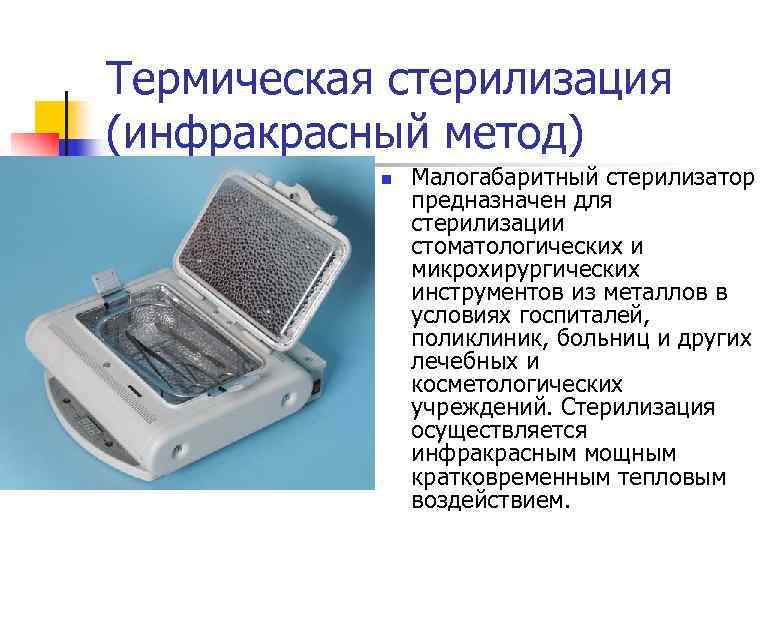 Термическая стерилизация (инфракрасный метод)

Малогабаритный стерилизатор предназначен для стерилизации стоматологических и микрохирургических инструментов из металлов в условиях госпиталей, поликлиник, больниц и других лечебных и косметологических учреждений. Стерилизация осуществляется инфракрасным мощным кратковременным тепловым воздействием.